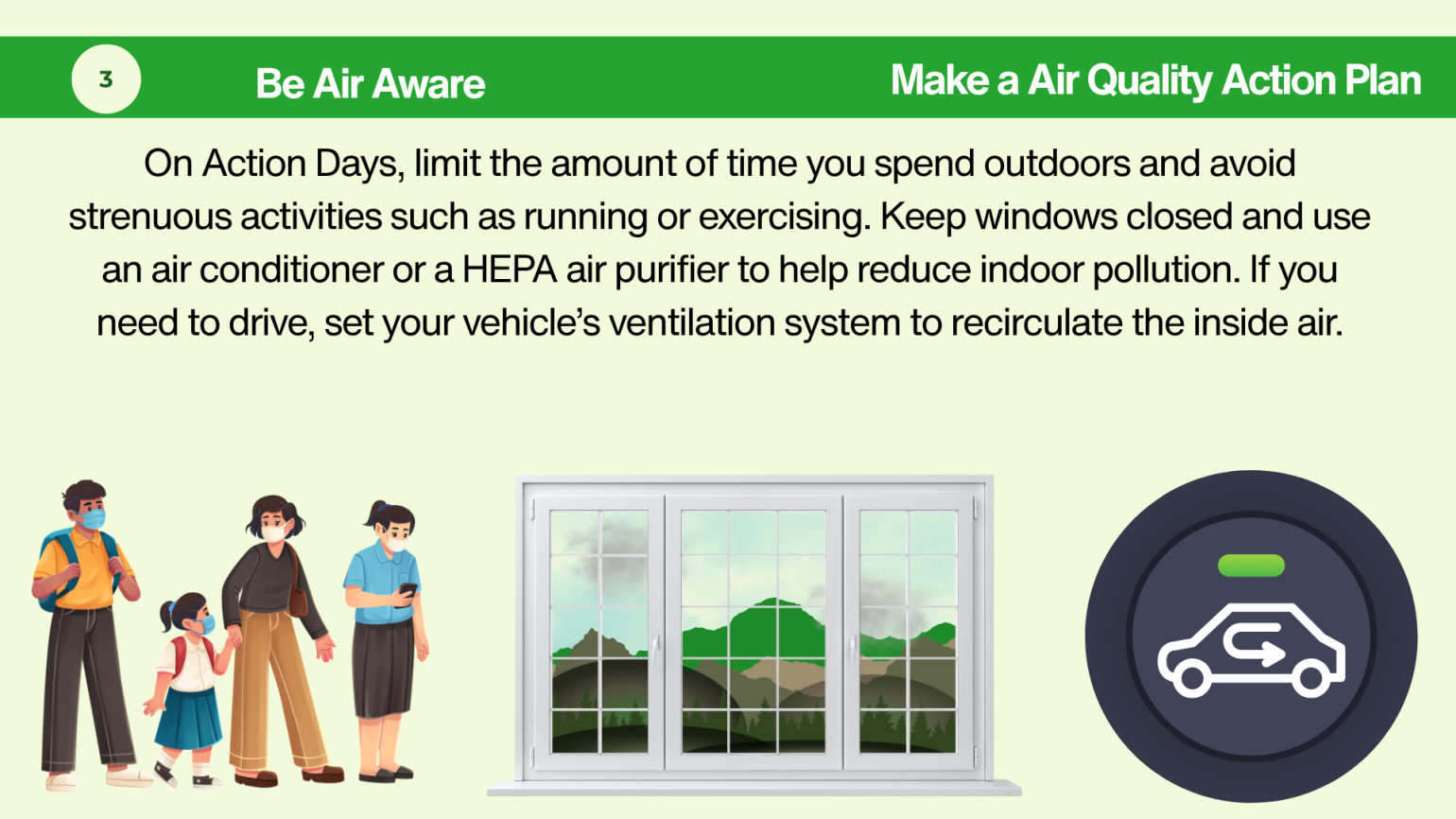 3

Be Air Aware

Make a Air Quality Action Plan

On Action Days, limit the amount of time you spend outdoors and avoid strenuous activities such as running or exercising. Keep windows closed and use an air conditioner or a HEPA air purifier to help reduce indoor pollution. If you need to drive, set your vehicle's ventilation system to recirculate the inside air.